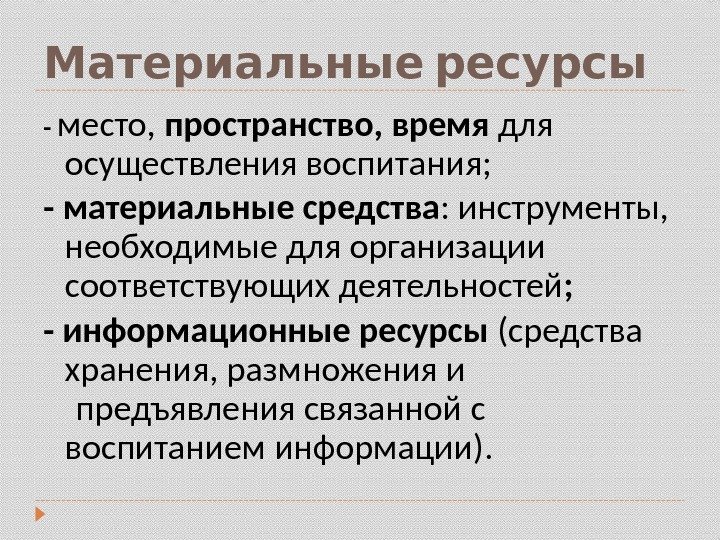 Материальные ресурсы

- место, пространство, время для осуществления воспитания;

- материальные средства: инструменты, необходимые для организации соответствующих деятельностей;

- информационные ресурсы (средства хранения, размножения и предъявления связанной с воспитанием информации).